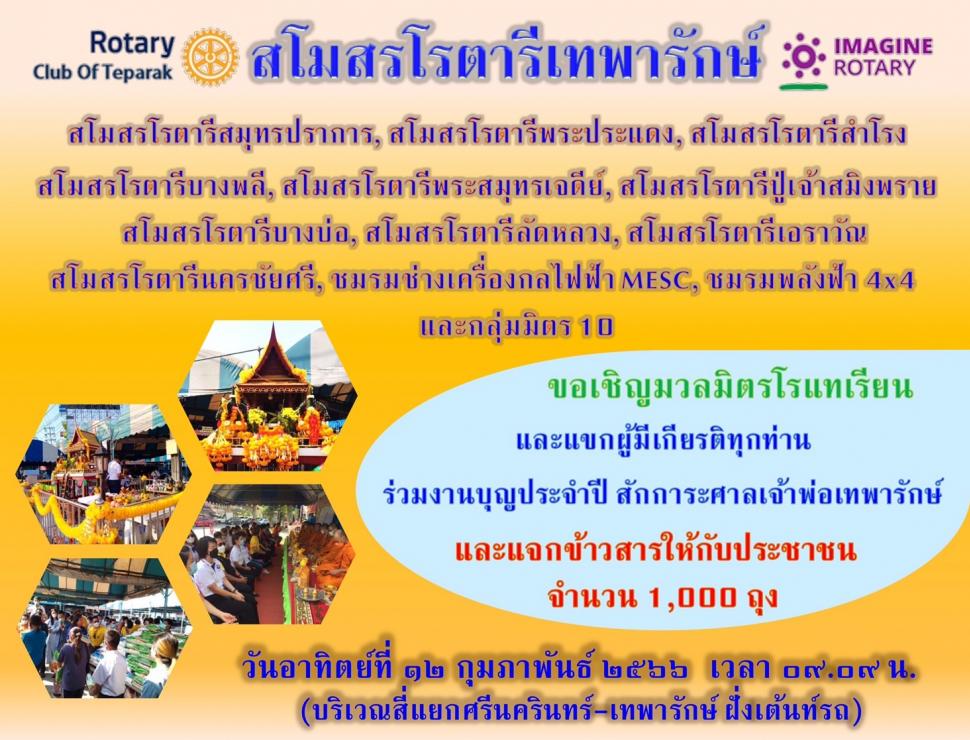 Rotary
Club Of Teparak

สโมสรโรตารีเทพารักษ์

IMAGINE
ROTARY

สโมสรโรตารีสมุทรปราการ, สโมสรโรตารีพระประแดง, สโมสรโรตารีสำโรง สโมสรโรตารีบางพลี, สโมสรโรตารีพระสมุทรเจดีย์, สโมสรโรตารีปู่เจ้าสมิงพราย สโมสรโรตารีบางบ่อ, สโมสรโรตารีลัดหลวง, สโมสรโรตารีเอราวัณ สโมสรโรตารีนครชัยศรี, ชมรมช่างเครื่องกลไฟฟ้า MESC, ชมรมพลังฟ้า 4x4 และกลุ่มมิตร 10

ขอเชิญมวลมิตรโรแทเรียน
และแขกผู้มีเกียรติทุกท่าน
ร่วมงานบุญประจำปี สักการะศาลเจ้าพ่อเทพารักษ์
และแจกข้าวสารให้กับประชาชน
จำนวน 1,000 ถุง

วันอาทิตย์ที่ ๑๒ กุมภาพันธ์ ๒๕๖๖ เวลา ๐๙.๐๙ น.
(บริเวณสี่แยกศรีนครินทร์-เทพารักษ์ ฝั่งเต้นท์รถ)